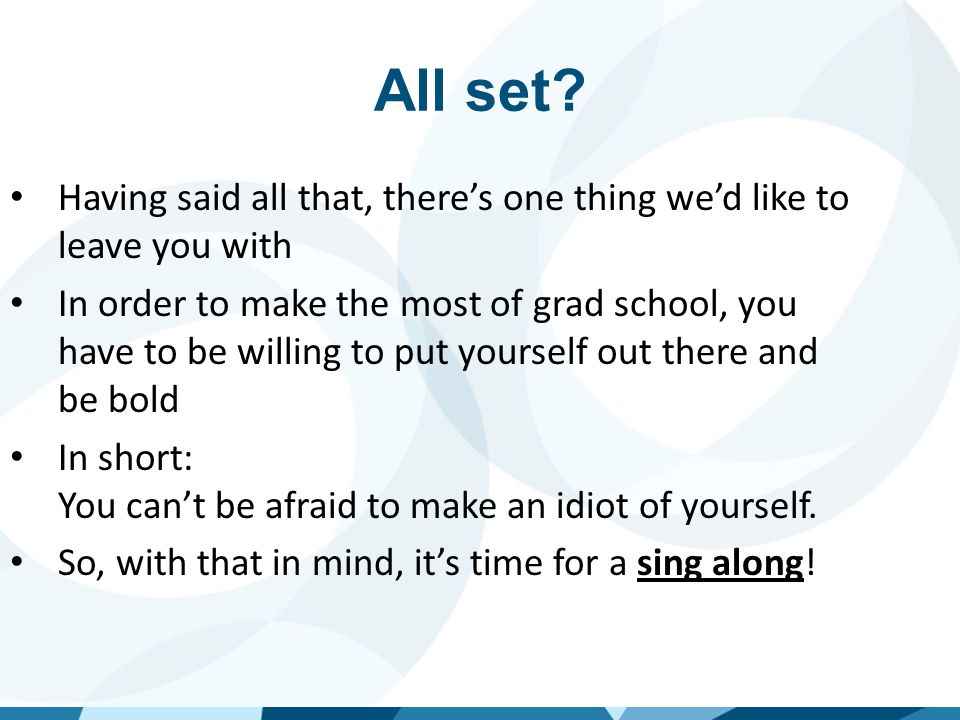 All set?

• Having said all that, there’s one thing we’d like to leave you with

• In order to make the most of grad school, you have to be willing to put yourself out there and be bold

• In short:
You can’t be afraid to make an idiot of yourself.

• So, with that in mind, it’s time for a sing along!